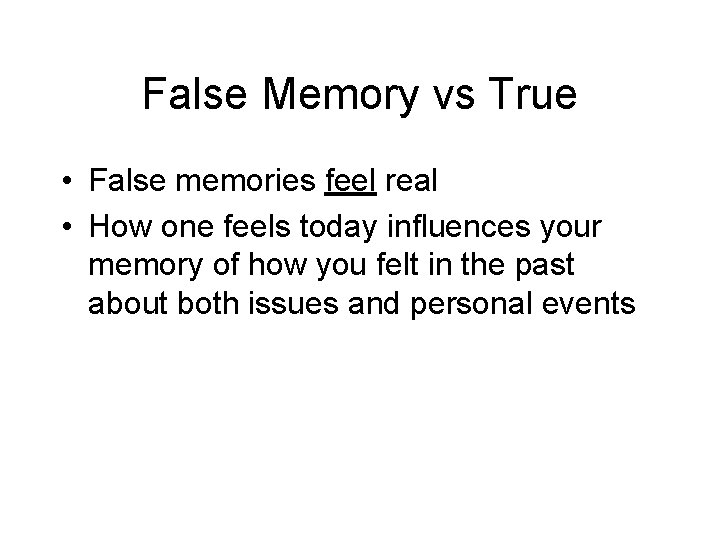 False Memory vs True

• False memories feel real
• How one feels today influences your memory of how you felt in the past about both issues and personal events